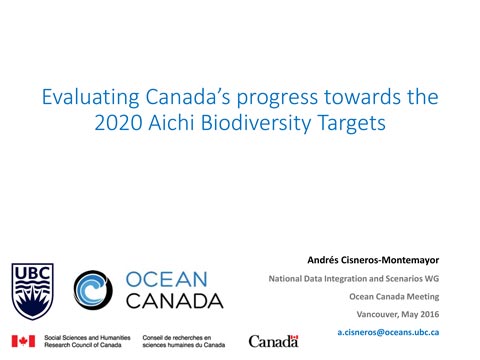 Evaluating Canada's progress towards the 2020 Aichi Biodiversity Targets

UBC

OCEAN CANADA

Andrés Cisneros-Montemayor

National Data Integration and Scenarios WG

Ocean Canada Meeting

Vancouver, May 2016

a.cisneros@oceans.ubc.ca

Social Sciences and Humanities Research Council of Canada

Conseil de recherches en sciences humaines du Canada

Canada